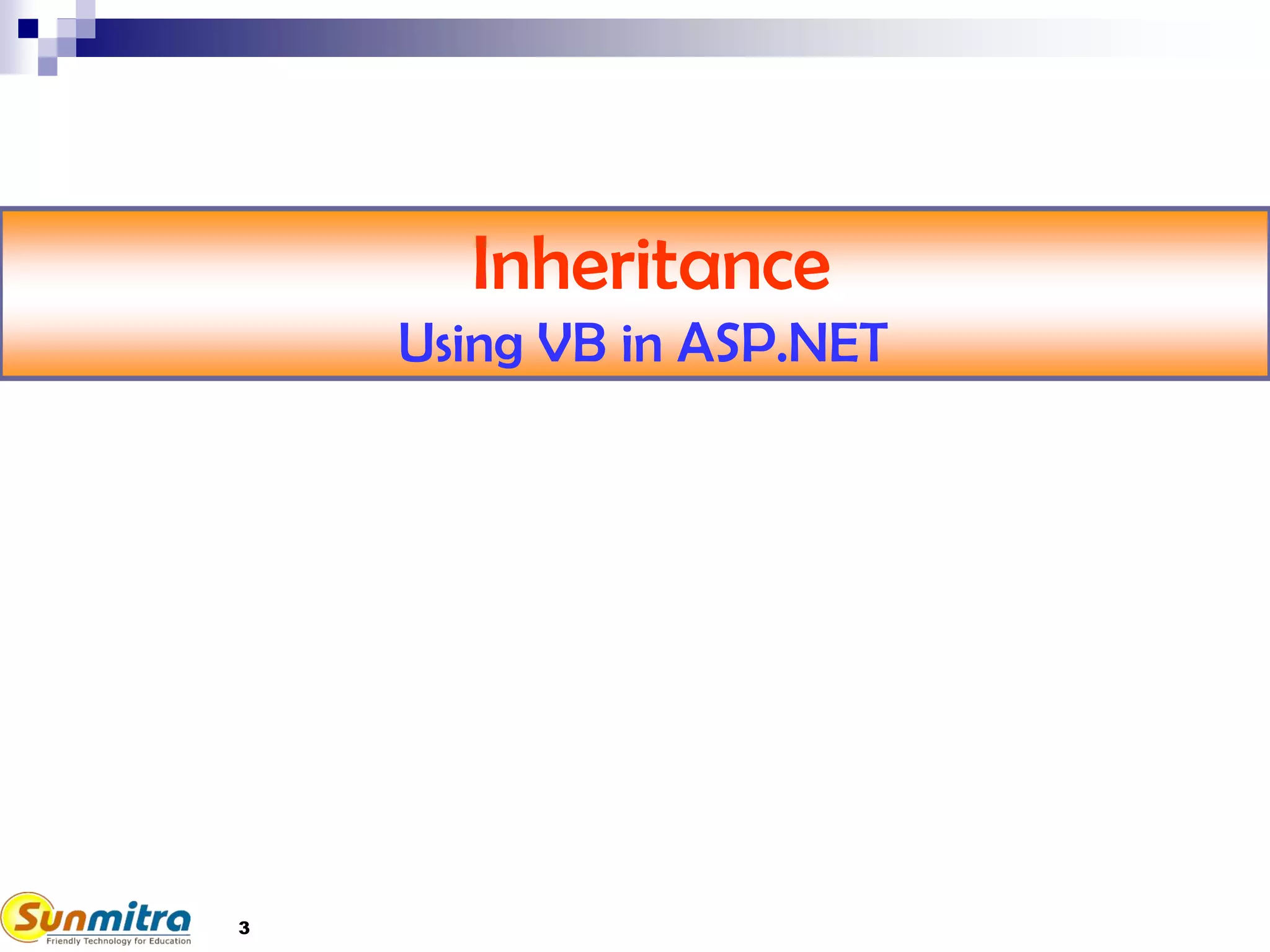 Inheritance

Using VB in ASP.NET

Sunmitra
Friendly Technology for Education

3